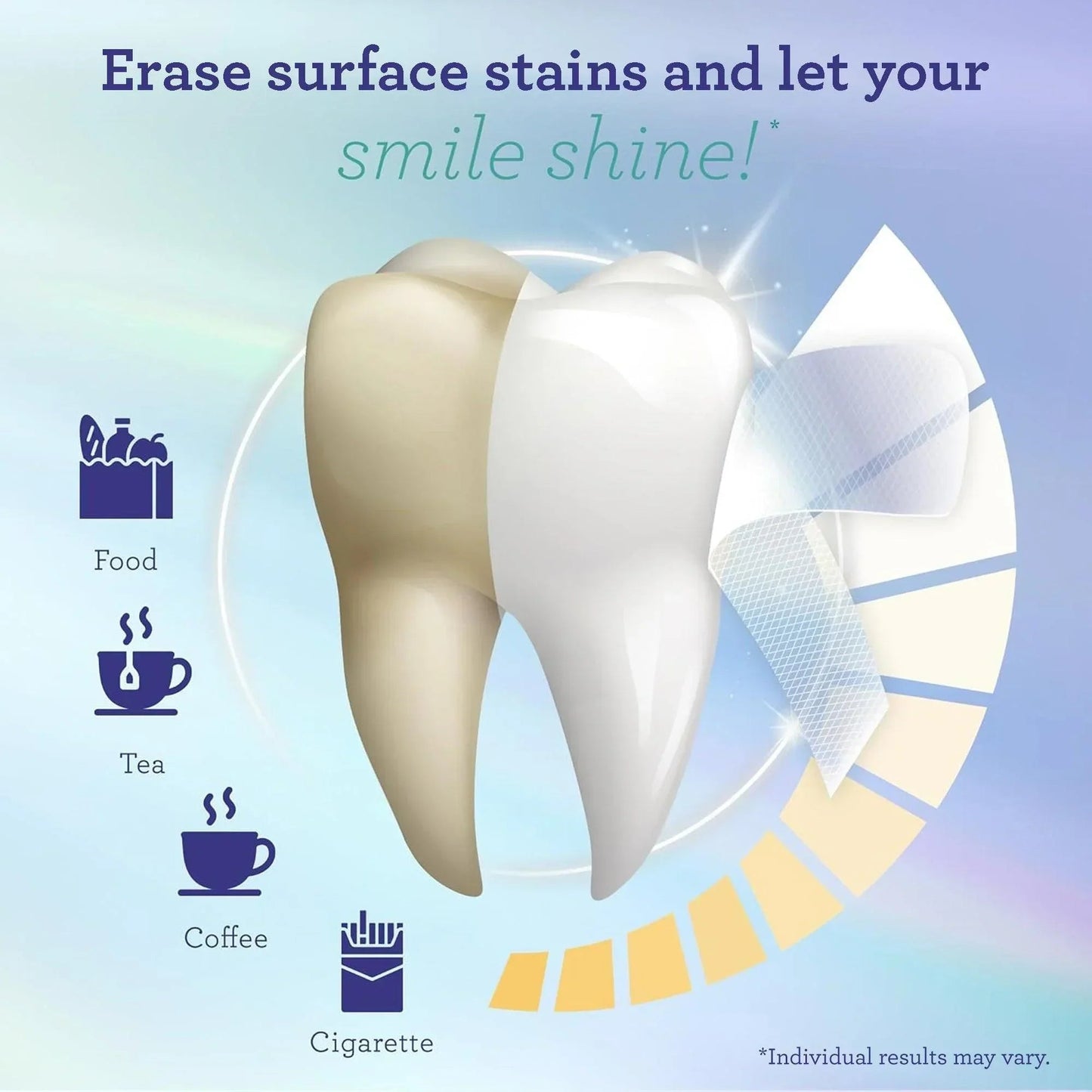 Erase surface stains and let your smile shine!*

Food

Tea

Coffee

Cigarette

*Individual results may vary.